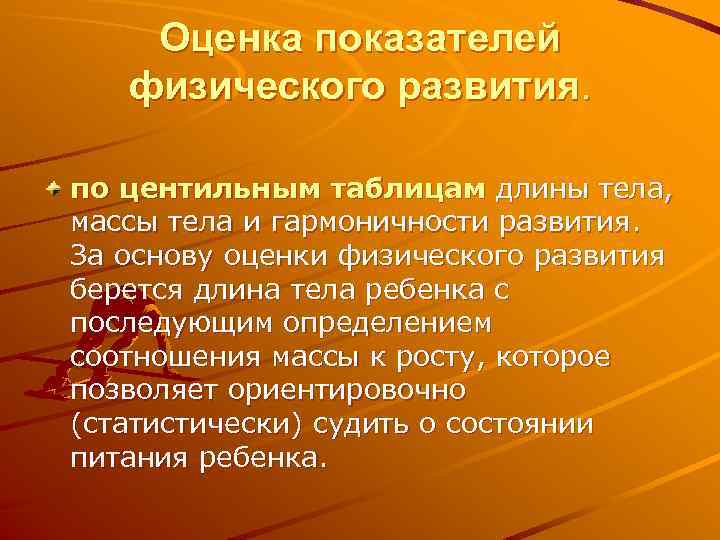 Оценка показателей физического развития.

по центильным таблицам длины тела, массы тела и гармоничности развития. За основу оценки физического развития берется длина тела ребенка с последующим определением соотношения массы к росту, которое позволяет ориентировочно (статистически) судить о состоянии питания ребенка.